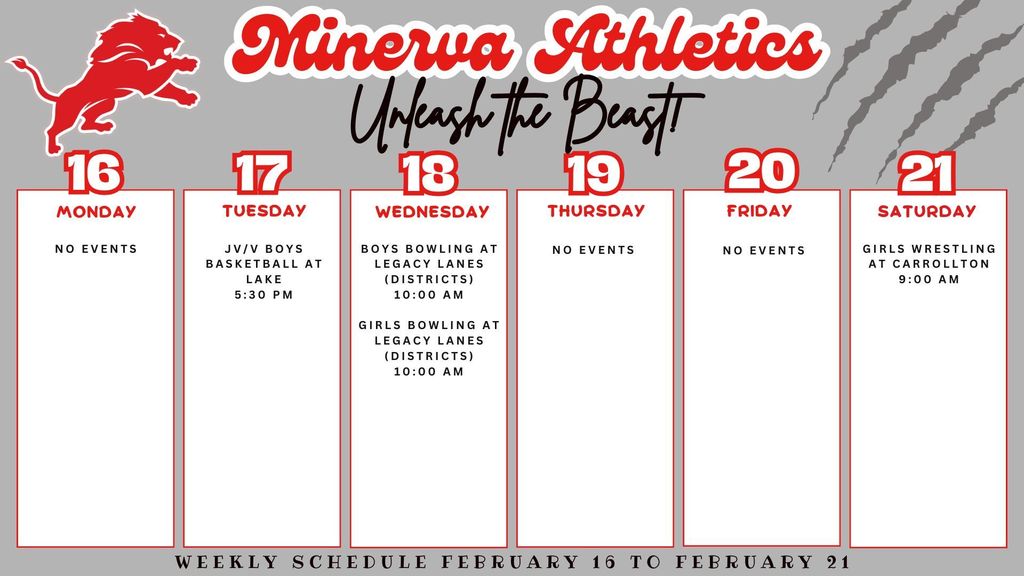 Minerva Athletics

Unleash the Beast!

16
MONDAY
NO EVENTS

17
TUESDAY
JV/V BOYS BASKETBALL AT LAKE
5:30 PM

18
WEDNESDAY
BOYS BOWLING AT LEGACY LANES (DISTRICTS)
10:00 AM

GIRLS BOWLING AT LEGACY LANES (DISTRICTS)
10:00 AM

19
THURSDAY
NO EVENTS

20
FRIDAY
NO EVENTS

21
SATURDAY
GIRLS WRESTLING AT CARROLLTON
9:00 AM

WEEKLY SCHEDULE FEBRUARY 16 TO FEBRUARY 21